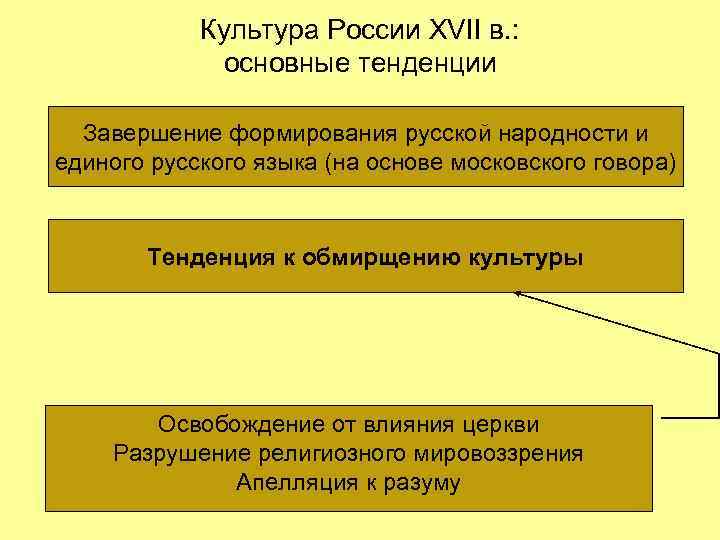 Культура России XVII в.: основные тенденции

Завершение формирования русской народности и единого русского языка (на основе московского говора)

Тенденция к обмирщению культуры

Освобождение от влияния церкви
Разрушение религиозного мировоззрения
Апелляция к разуму